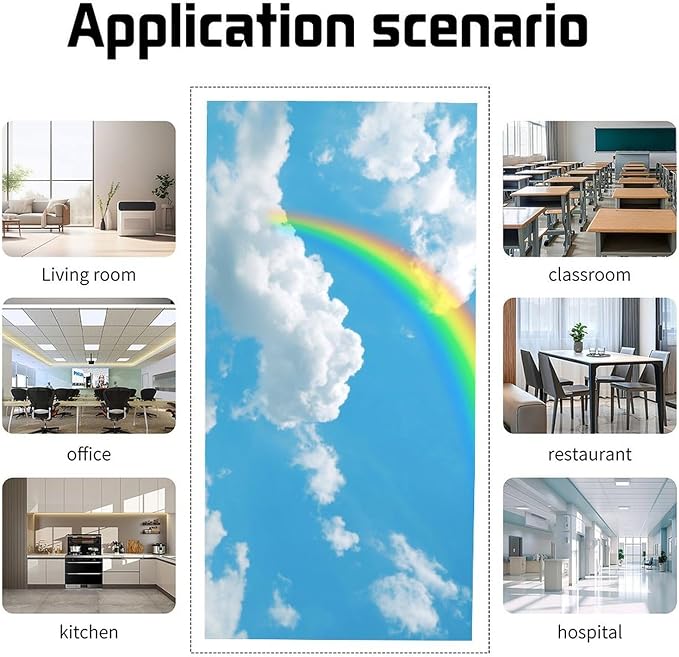 Application scenario

Living room

office

kitchen

classroom

restaurant

hospital